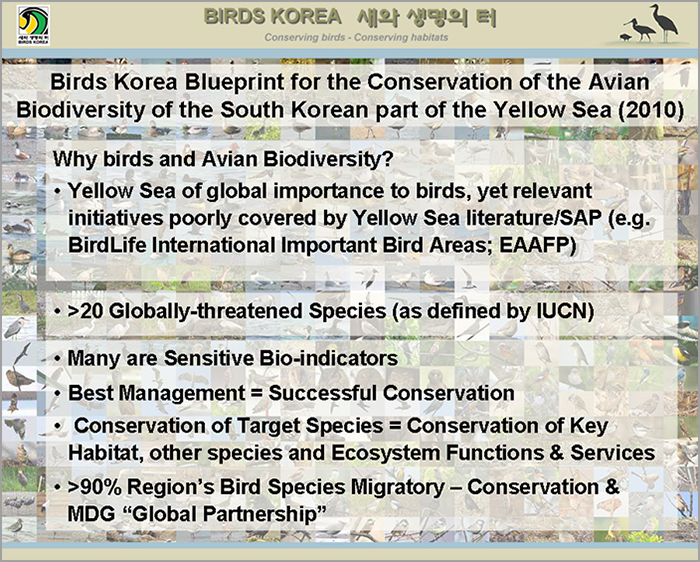 새와 생명의 터
BIRDS KOREA

BIRDS KOREA 새와 생명의 터
Conserving birds - Conserving habitats

Birds Korea Blueprint for the Conservation of the Avian Biodiversity of the South Korean part of the Yellow Sea (2010)

Why birds and Avian Biodiversity?

• Yellow Sea of global importance to birds, yet relevant initiatives poorly covered by Yellow Sea literature/SAP (e.g. BirdLife International Important Bird Areas; EAAFP)

• >20 Globally-threatened Species (as defined by IUCN)

• Many are Sensitive Bio-indicators
• Best Management = Successful Conservation
• Conservation of Target Species = Conservation of Key Habitat, other species and Ecosystem Functions & Services
• >90% Region's Bird Species Migratory – Conservation & MDG "Global Partnership"